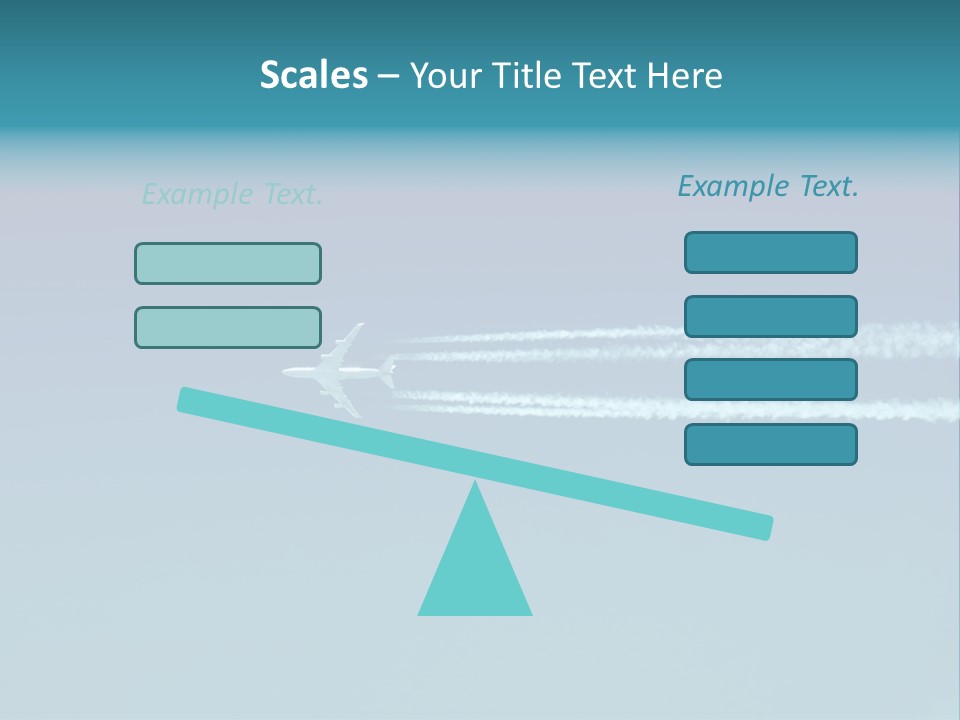 Scales – Your Title Text Here

Example Text.

Example Text.